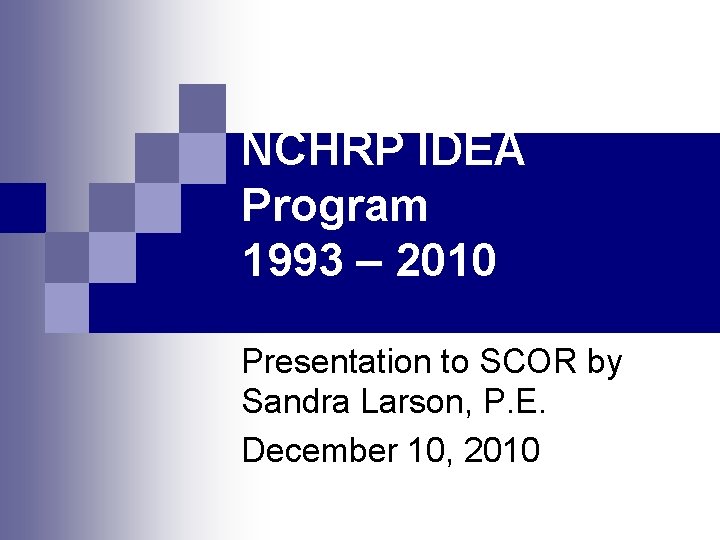 NCHRP IDEA Program 1993 – 2010

Presentation to SCOR by Sandra Larson, P.E.

December 10, 2010